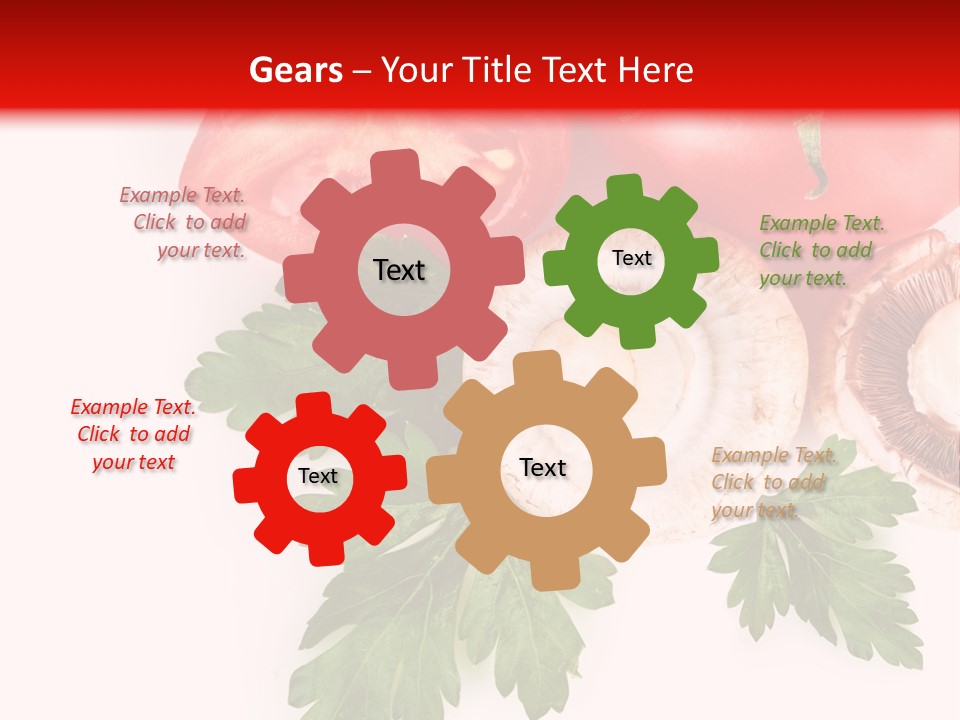 Gears – Your Title Text Here

Example Text. Click to add your text.

Text

Text

Example Text. Click to add your text.

Example Text. Click to add your text

Text

Text

Example Text. Click to add your text.